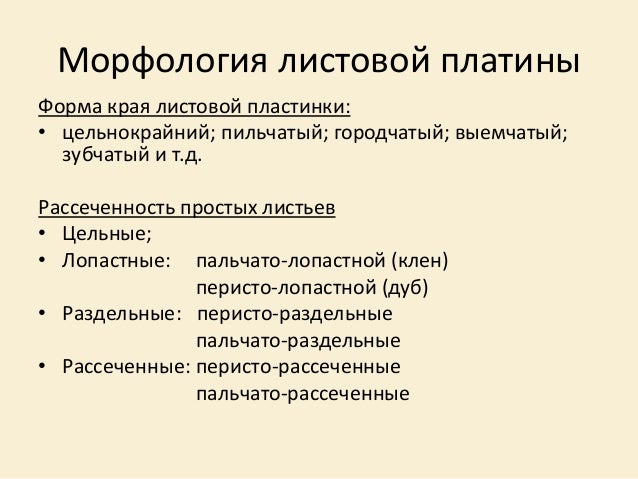 Морфология листовой платины

Форма края листовой пластинки:
• цельнокрайний; пильчатый; городчатый; выемчатый; зубчатый и т.д.

Рассеченность простых листьев
• Цельные;
• Лопастные: пальчато-лопастной (клен)
перисто-лопастной (дуб)
• Раздельные: перисто-раздельные
пальчато-раздельные
• Рассеченные: перисто-рассеченные
пальчато-рассеченные